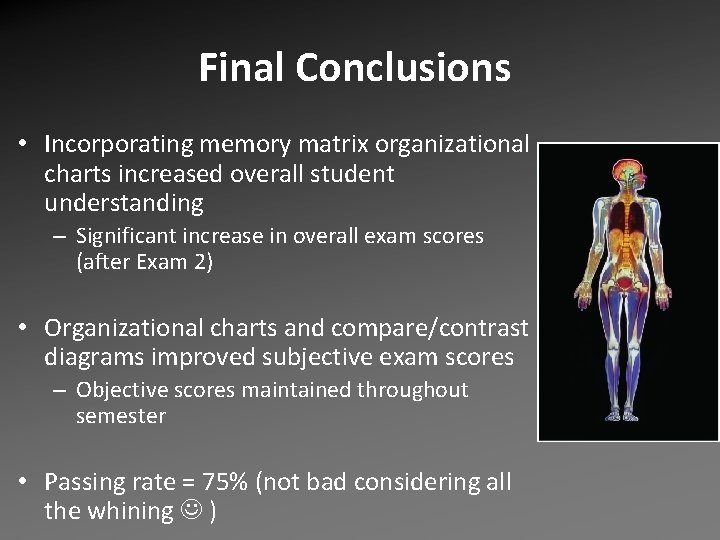 Final Conclusions

• Incorporating memory matrix organizational charts increased overall student understanding
– Significant increase in overall exam scores (after Exam 2)

• Organizational charts and compare/contrast diagrams improved subjective exam scores
– Objective scores maintained throughout semester

• Passing rate = 75% (not bad considering all the whining ☺ )